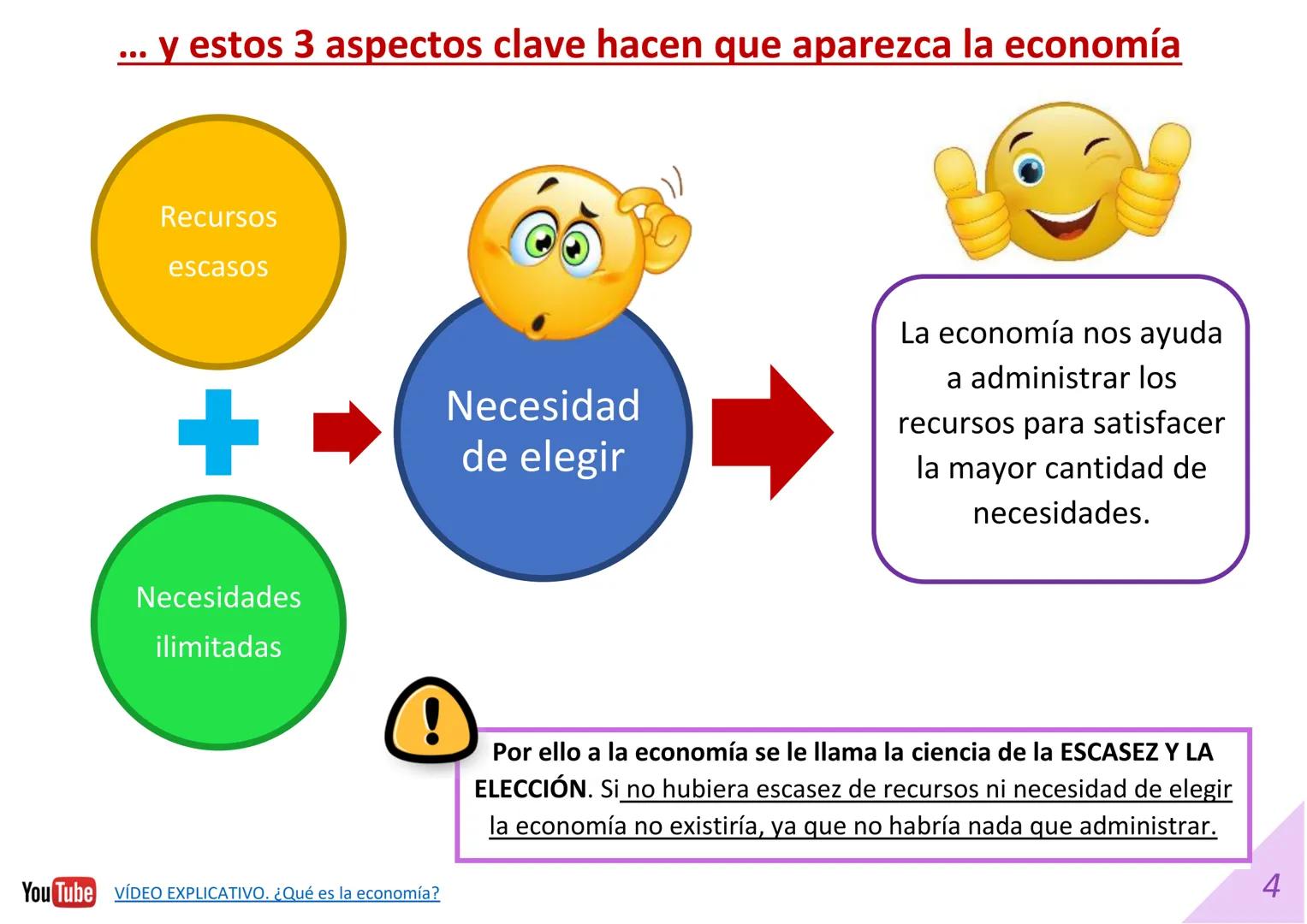 … y estos 3 aspectos clave hacen que aparezca la economía

Recursos escasos

Necesidades ilimitadas

Necesidad de elegir

La economía nos ayuda a administrar los recursos para satisfacer la mayor cantidad de necesidades.

Por ello a la economía se le llama la ciencia de la ESCASEZ Y LA ELECCIÓN. Si no hubiera escasez de recursos ni necesidad de elegir la economía no existiría, ya que no habría nada que administrar.

YouTube VÍDEO EXPLICATIVO. ¿Qué es la economía?

4